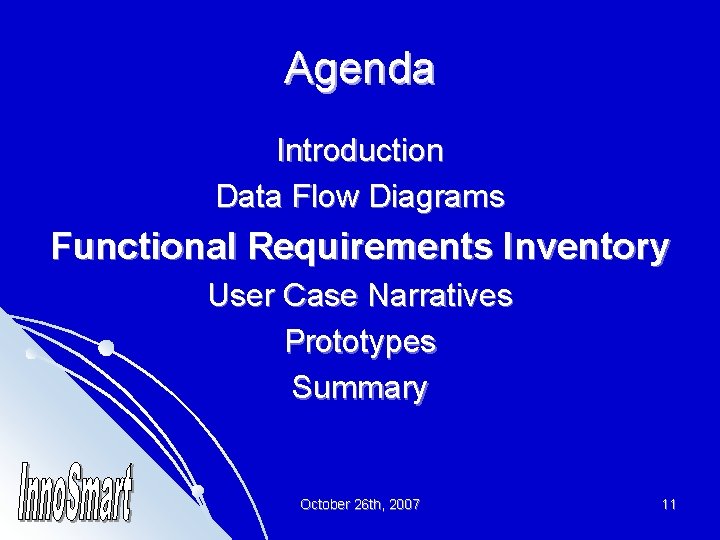 Agenda

Introduction
Data Flow Diagrams
Functional Requirements Inventory
User Case Narratives
Prototypes
Summary

InnoSmart

October 26th, 2007

11